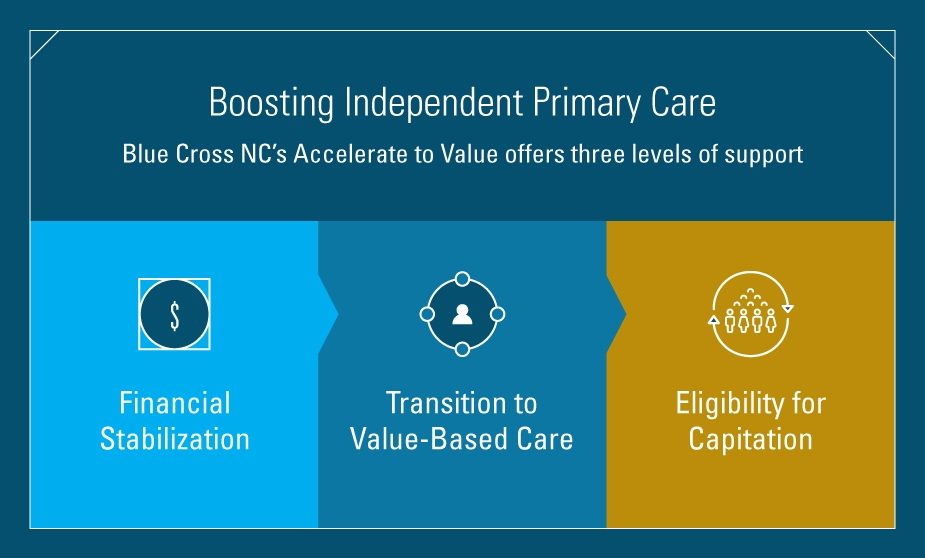 Boosting Independent Primary Care

Blue Cross NC's Accelerate to Value offers three levels of support

$

Financial Stabilization

Transition to Value-Based Care

Eligibility for Capitation